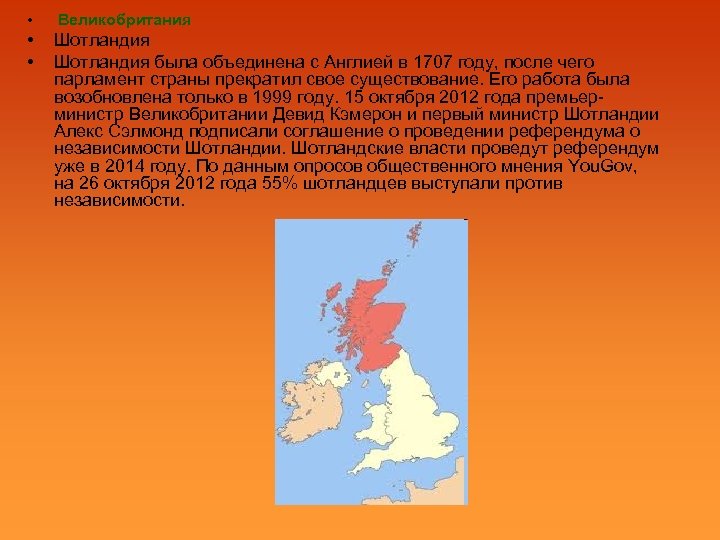 • Великобритания
• Шотландия
• Шотландия была объединена с Англией в 1707 году, после чего парламент страны прекратил свое существование. Его работа была возобновлена только в 1999 году. 15 октября 2012 года премьер-министр Великобритании Девид Кэмерон и первый министр Шотландии Алекс Сэлмонд подписали соглашение о проведении референдума о независимости Шотландии. Шотландские власти проведут референдум уже в 2014 году. По данным опросов общественного мнения YouGov, на 26 октября 2012 года 55% шотландцев выступали против независимости.